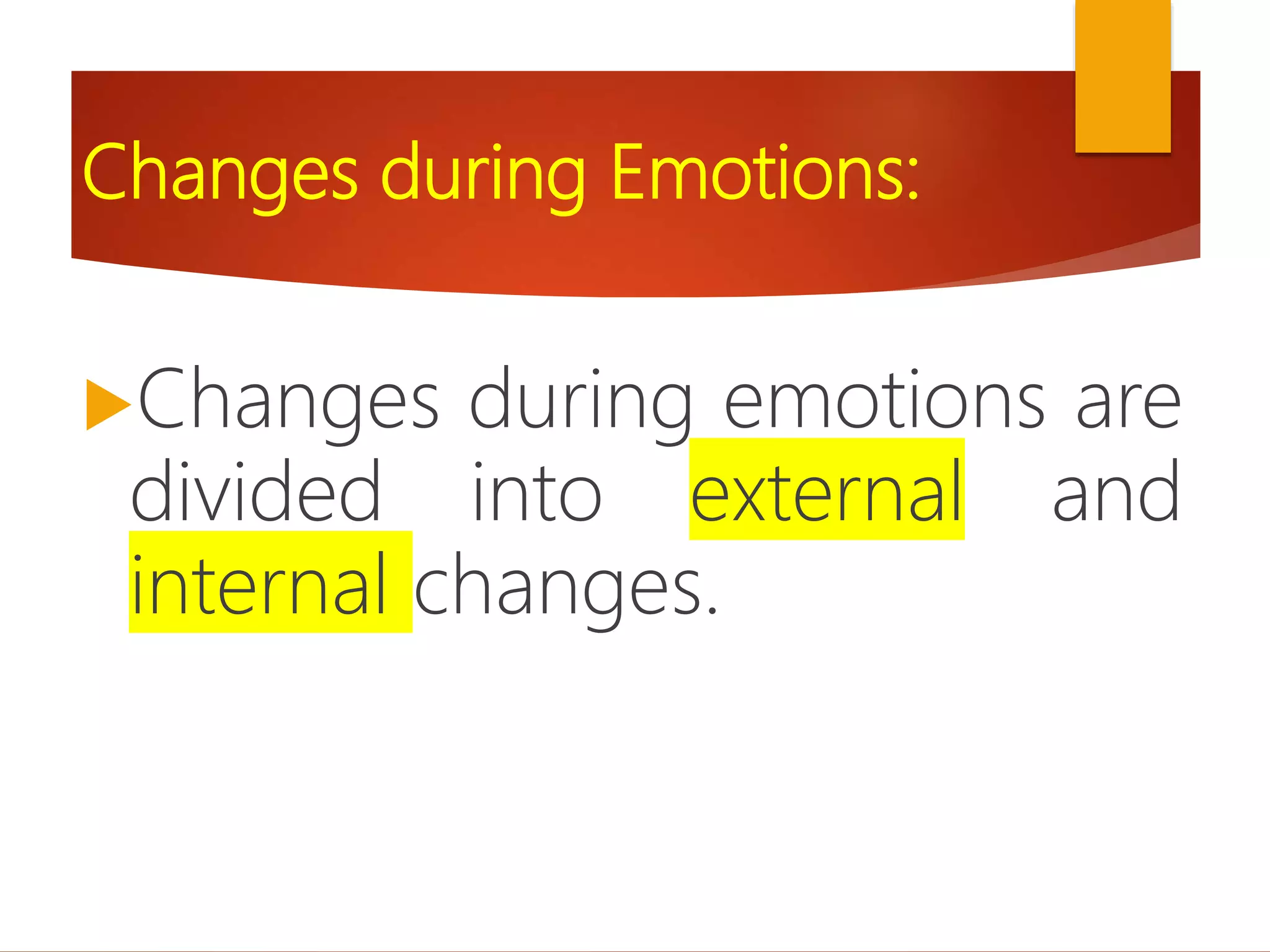 Changes during Emotions:

Changes during emotions are divided into external and internal changes.